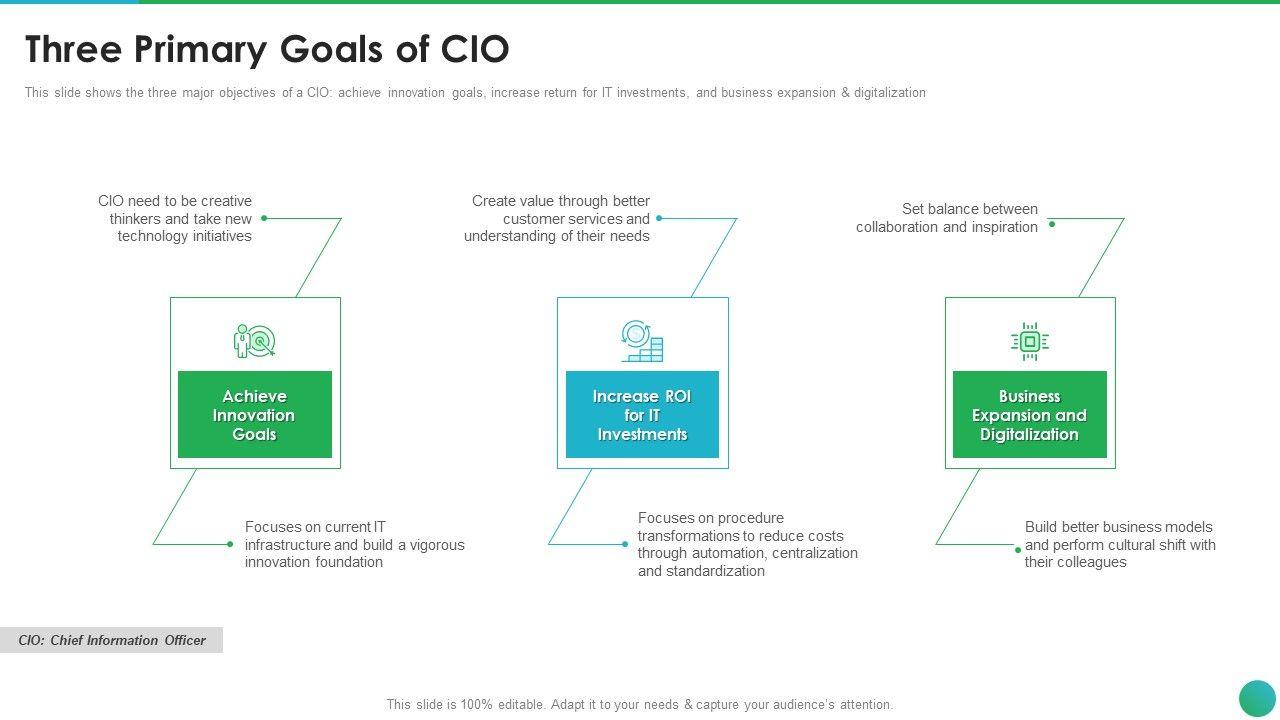 Three Primary Goals of CIO

This slide shows the three major objectives of a CIO: achieve innovation goals, increase return for IT investments, and business expansion & digitalization

CIO need to be creative thinkers and take new technology initiatives

Achieve Innovation Goals

Focuses on current IT infrastructure and build a vigorous innovation foundation

Create value through better customer services and understanding of their needs

Increase ROI for IT Investments

Focuses on procedure transformations to reduce costs through automation, centralization and standardization

Set balance between collaboration and inspiration

Business Expansion and Digitalization

Build better business models and perform cultural shift with their colleagues

CIO: Chief Information Officer

This slide is 100% editable. Adapt it to your needs & capture your audience's attention.